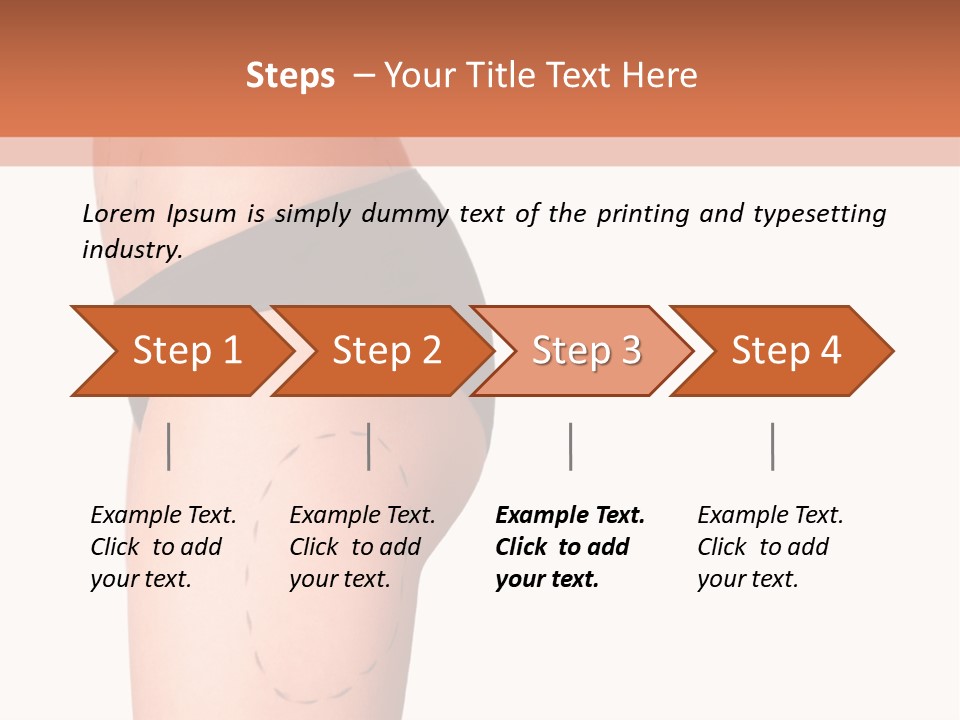 Steps – Your Title Text Here

Lorem Ipsum is simply dummy text of the printing and typesetting industry.

Step 1

Step 2

Step 3

Step 4

Example Text. Click to add your text.

Example Text. Click to add your text.

Example Text. Click to add your text.

Example Text. Click to add your text.